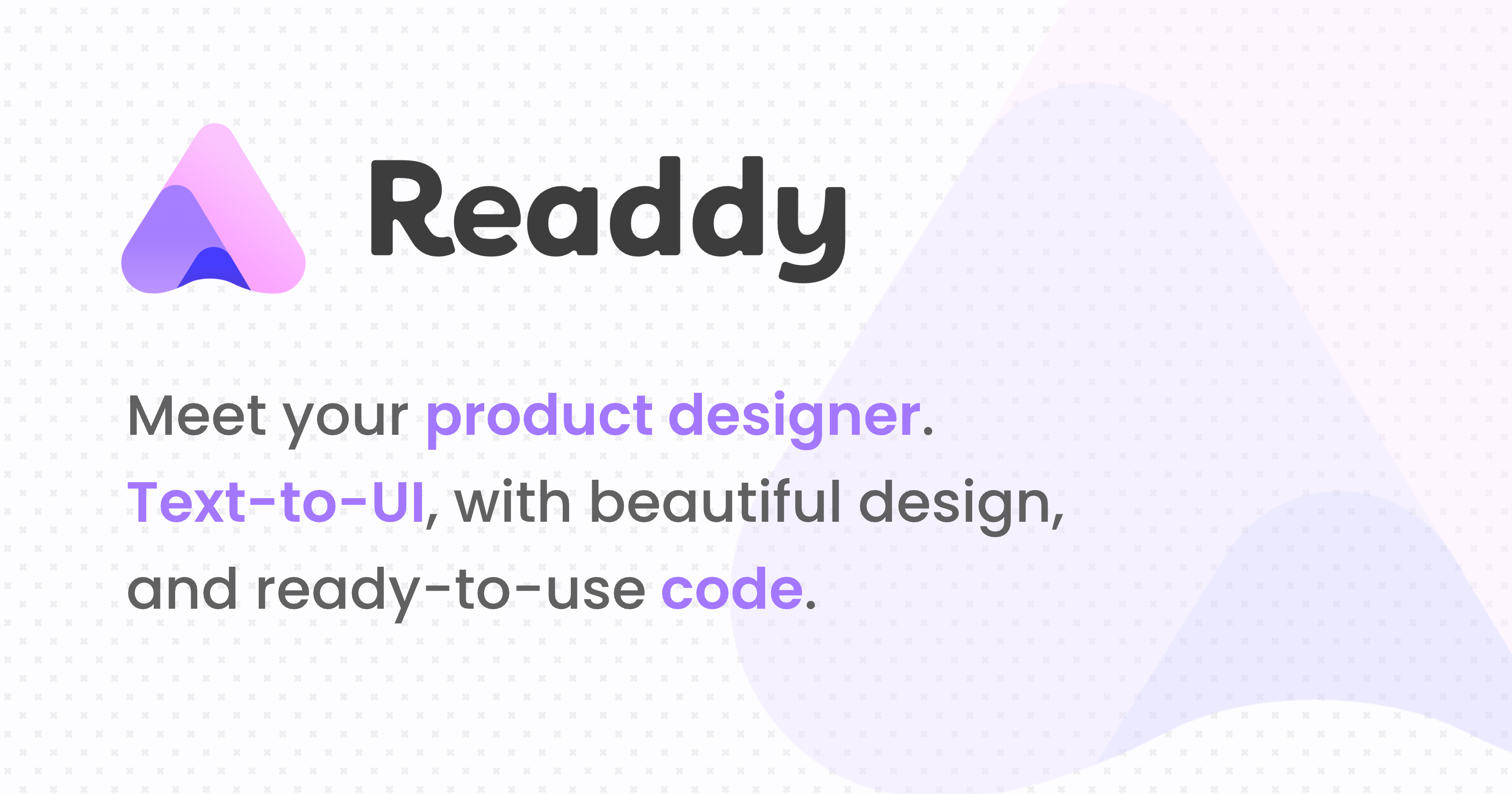 Readdy

Meet your product designer.
Text-to-UI, with beautiful design,
and ready-to-use code.